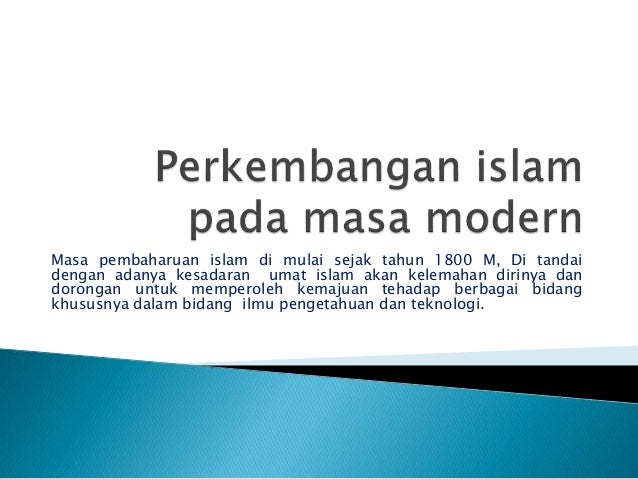 Perkembangan islam pada masa modern

Masa pembaharuan islam di mulai sejak tahun 1800 M, Di tandai dengan adanya kesadaran umat islam akan kelemahan dirinya dan dorongan untuk memperoleh kemajuan tehadap berbagai bidang khususnya dalam bidang ilmu pengetahuan dan teknologi.